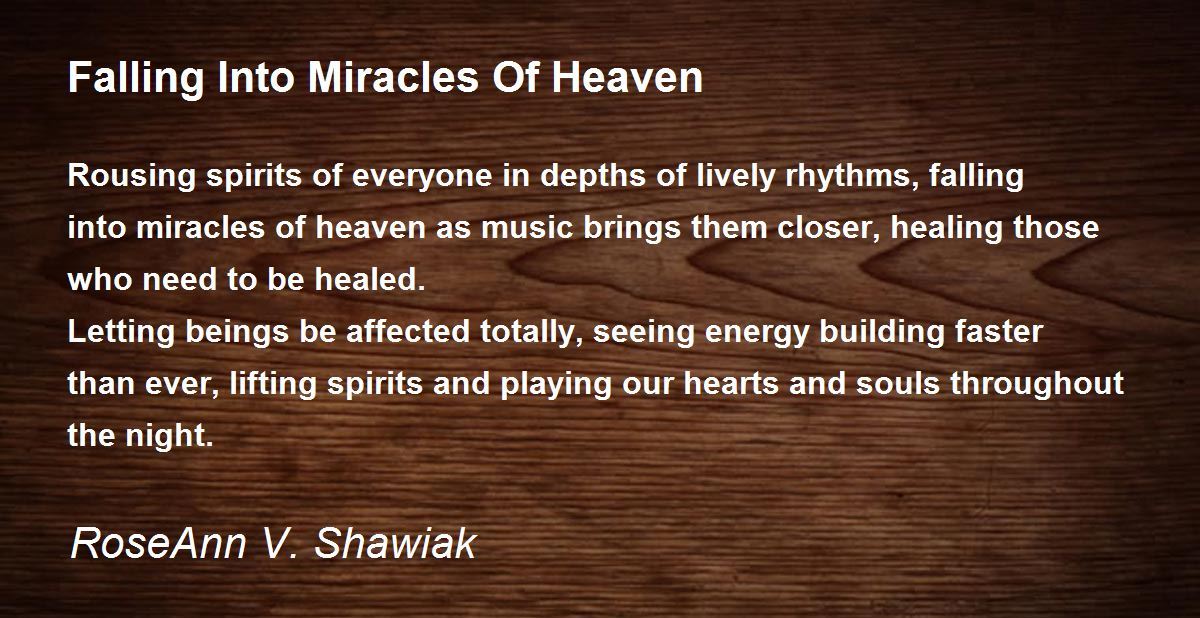 Falling Into Miracles Of Heaven

Rousing spirits of everyone in depths of lively rhythms, falling into miracles of heaven as music brings them closer, healing those who need to be healed.
Letting beings be affected totally, seeing energy building faster than ever, lifting spirits and playing our hearts and souls throughout the night.

RoseAnn V. Shawiak